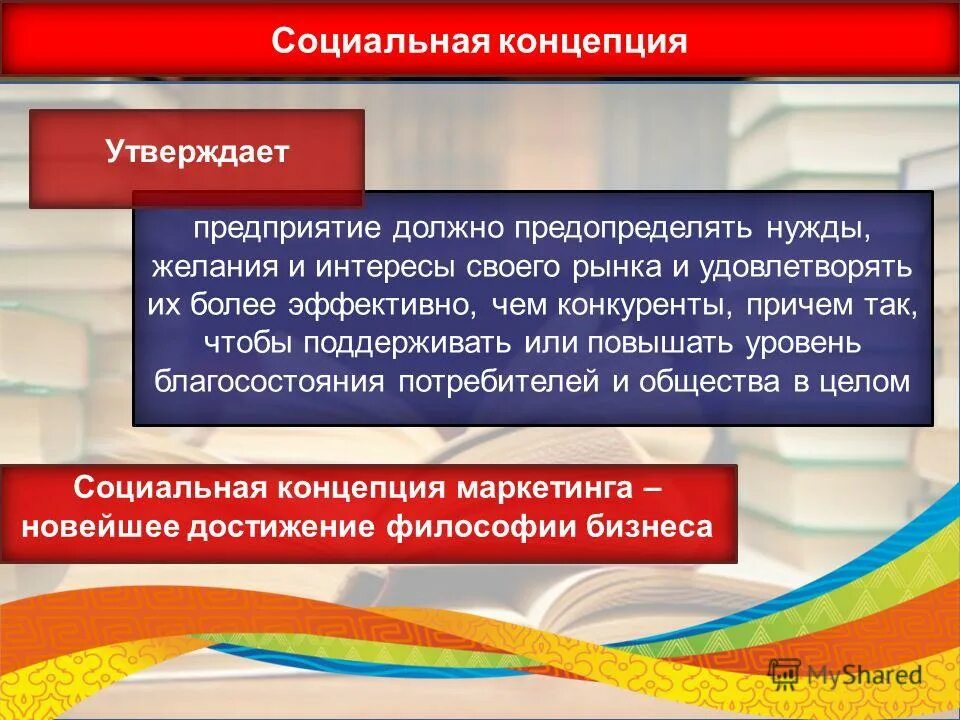 Социальная концепция

Утверждает

предприятие должно предопределять нужды, желания и интересы своего рынка и удовлетворять их более эффективно, чем конкуренты, причем так, чтобы поддерживать или повышать уровень благосостояния потребителей и общества в целом

Социальная концепция маркетинга – новейшее достижение философии бизнеса

MyShared